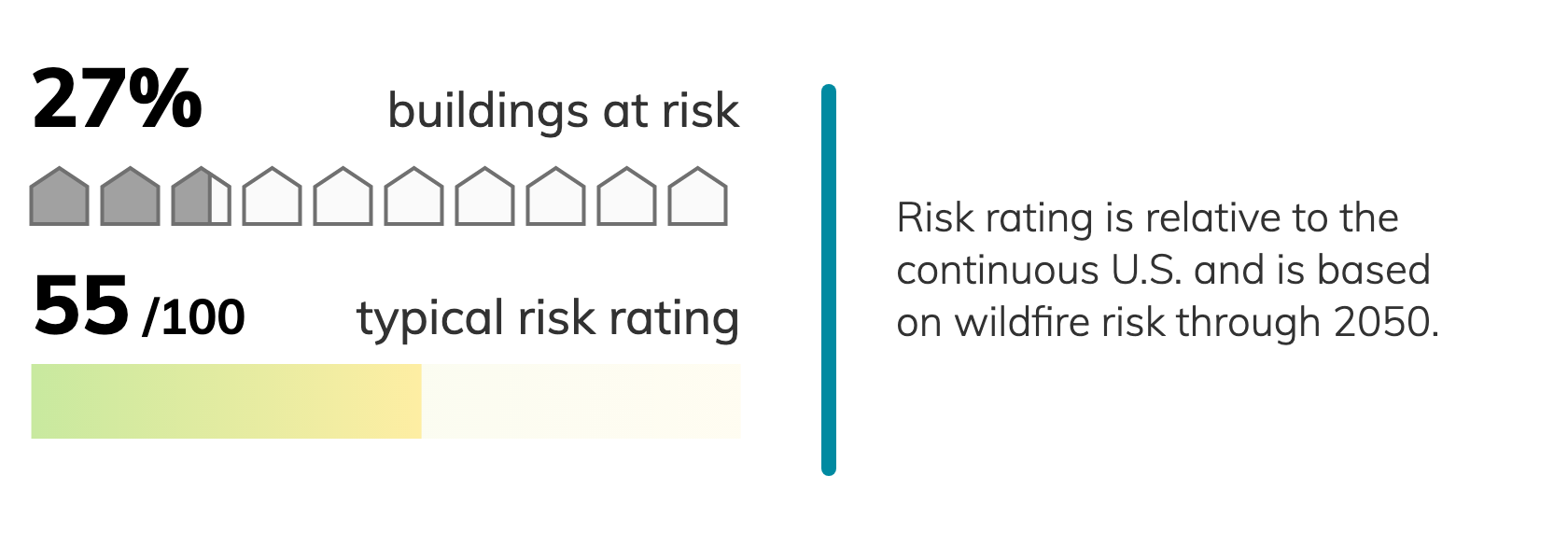 27% buildings at risk

55 /100 typical risk rating

Risk rating is relative to the continuous U.S. and is based on wildfire risk through 2050.